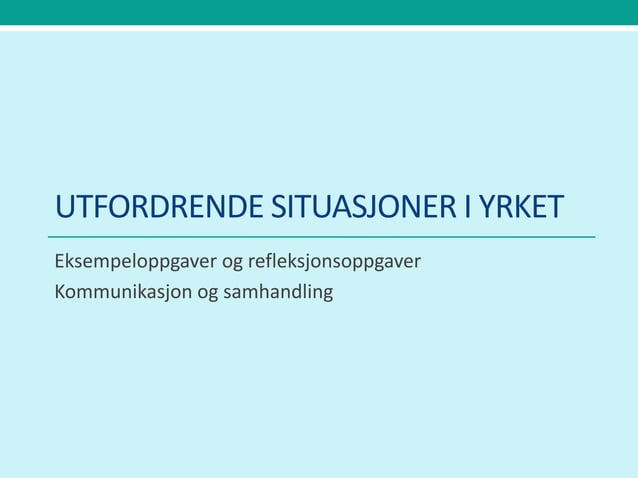 UTFORDRENDE SITUASJONER I YRKET

Eksempeloppgaver og refleksjonsoppgaver

Kommunikasjon og samhandling